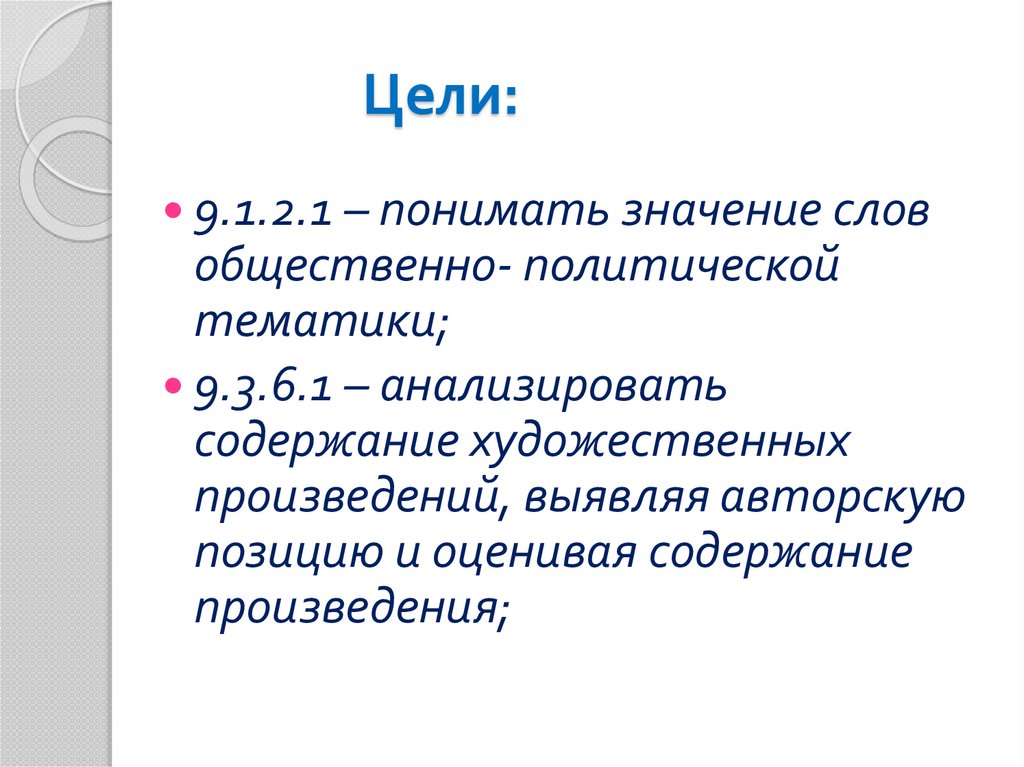 Цели:

• 9.1.2.1 – понимать значение слов общественно- политической тематики;

• 9.3.6.1 – анализировать содержание художественных произведений, выявляя авторскую позицию и оценивая содержание произведения;